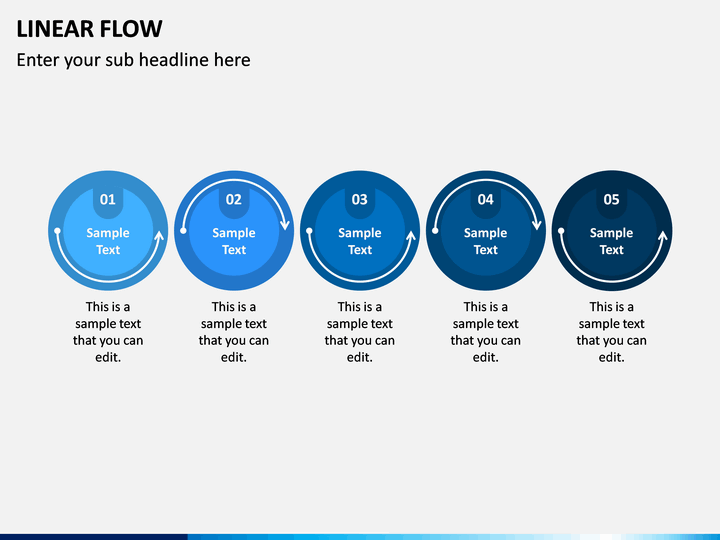 LINEAR FLOW

Enter your sub headline here

01
Sample Text

This is a sample text that you can edit.

02
Sample Text

This is a sample text that you can edit.

03
Sample Text

This is a sample text that you can edit.

04
Sample Text

This is a sample text that you can edit.

05
Sample Text

This is a sample text that you can edit.